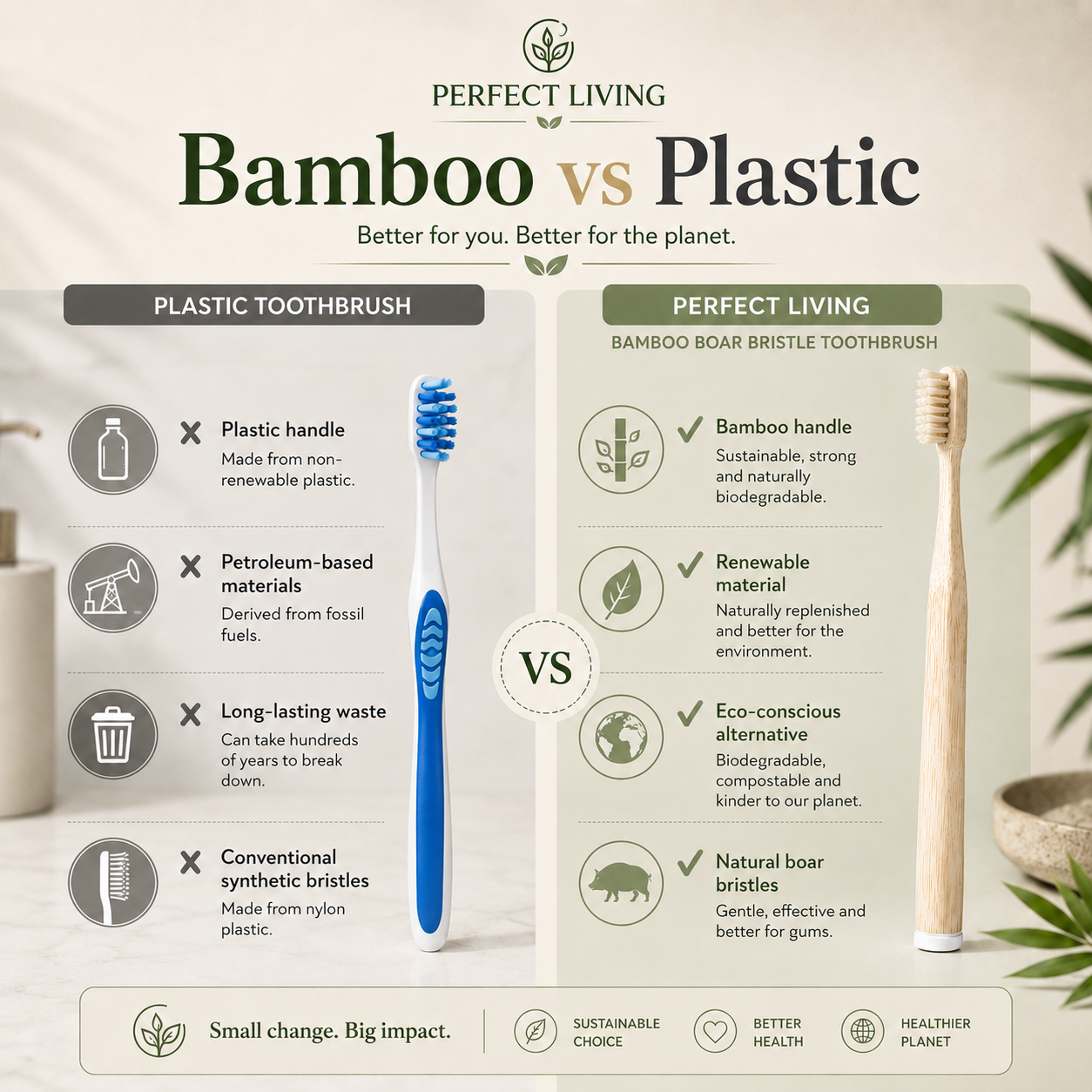 PERFECT LIVING

Bamboo vs Plastic

Better for you. Better for the planet.

PLASTIC TOOTHBRUSH

✕ Plastic handle
Made from non-renewable plastic.

✕ Petroleum-based materials
Derived from fossil fuels.

✕ Long-lasting waste
Can take hundreds of years to break down.

✕ Conventional synthetic bristles
Made from nylon plastic.

VS

PERFECT LIVING
BAMBOO BOAR BRISTLE TOOTHBRUSH

✓ Bamboo handle
Sustainable, strong and naturally biodegradable.

✓ Renewable material
Naturally replenished and better for the environment.

✓ Eco-conscious alternative
Biodegradable, compostable and kinder to our planet.

✓ Natural boar bristles
Gentle, effective and better for gums.

Small change. Big impact.

SUSTAINABLE CHOICE

BETTER HEALTH

HEALTHIER PLANET